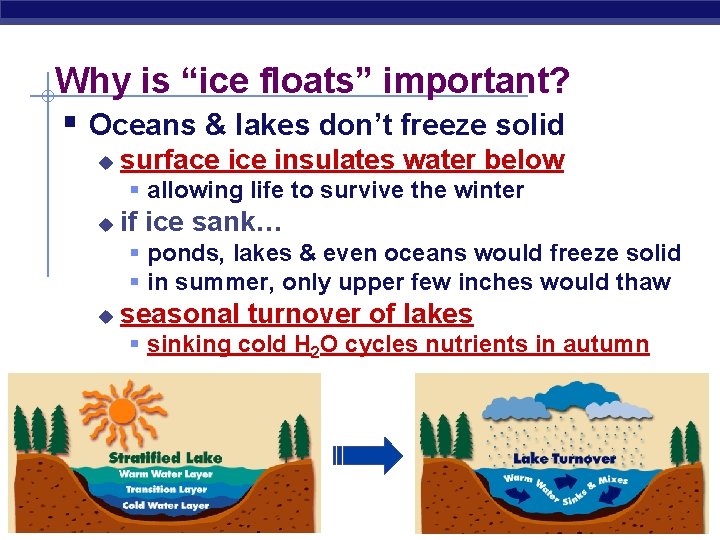 Why is “ice floats” important?

Oceans & lakes don’t freeze solid

surface ice insulates water below

allowing life to survive the winter

if ice sank…

ponds, lakes & even oceans would freeze solid

in summer, only upper few inches would thaw

seasonal turnover of lakes

sinking cold $H_2O$ cycles nutrients in autumn

Stratified Lake
Warm Water Layer
Transition Layer
Cold Water Layer

Lake Turnover
Warm Water Sinks & Mixes